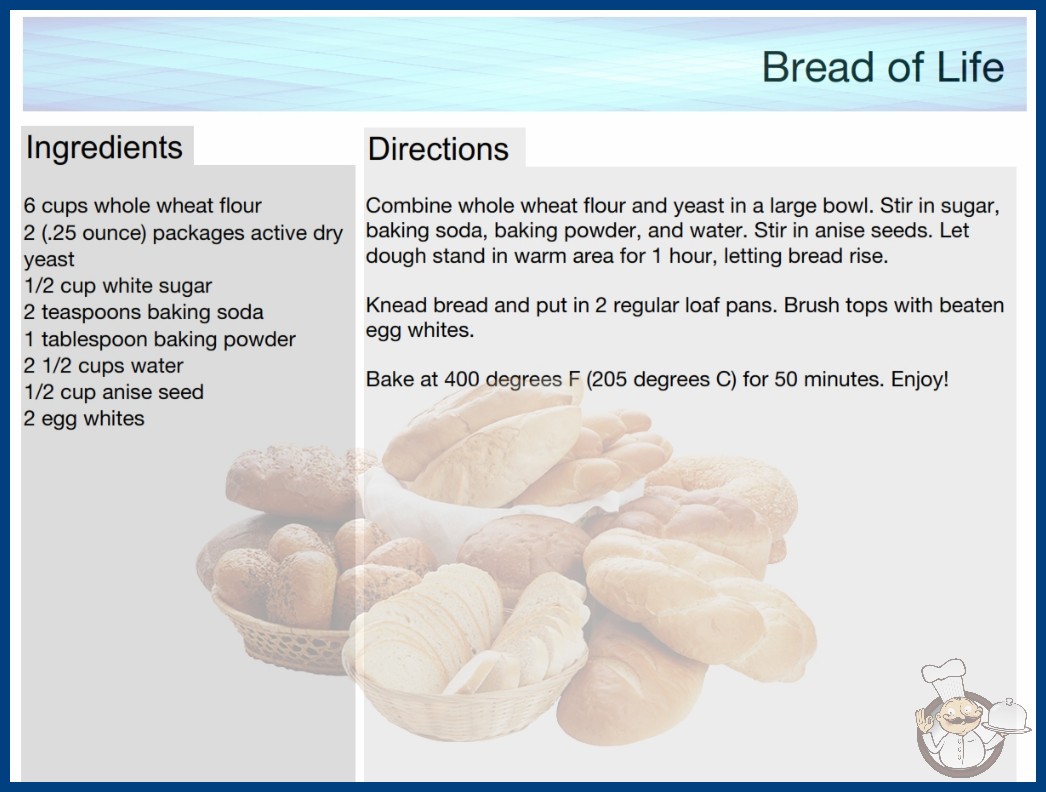 Bread of Life

Ingredients

6 cups whole wheat flour
2 (.25 ounce) packages active dry yeast
1/2 cup white sugar
2 teaspoons baking soda
1 tablespoon baking powder
2 1/2 cups water
1/2 cup anise seed
2 egg whites

Directions

Combine whole wheat flour and yeast in a large bowl. Stir in sugar, baking soda, baking powder, and water. Stir in anise seeds. Let dough stand in warm area for 1 hour, letting bread rise.

Knead bread and put in 2 regular loaf pans. Brush tops with beaten egg whites.

Bake at 400 degrees F (205 degrees C) for 50 minutes. Enjoy!